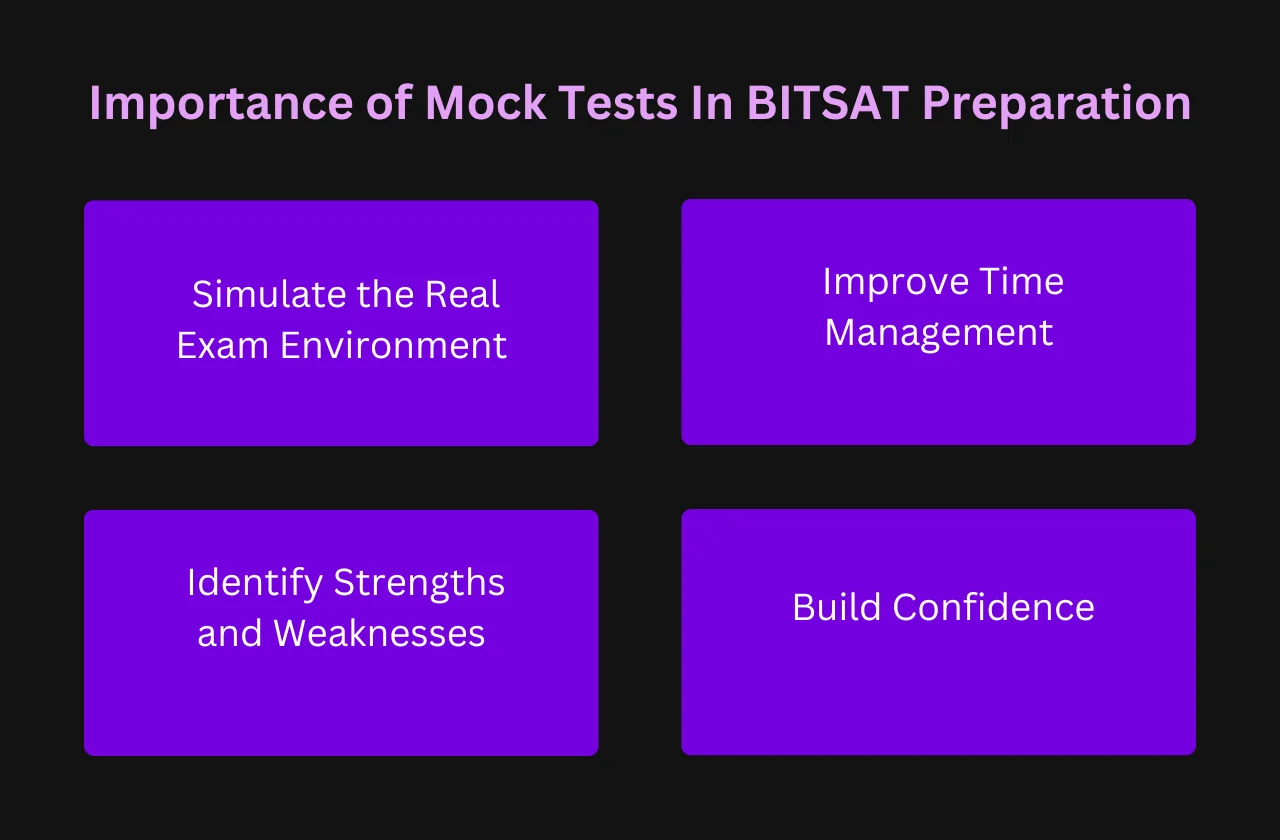 Importance of Mock Tests In BITSAT Preparation

Simulate the Real Exam Environment

Improve Time Management

Identify Strengths and Weaknesses

Build Confidence